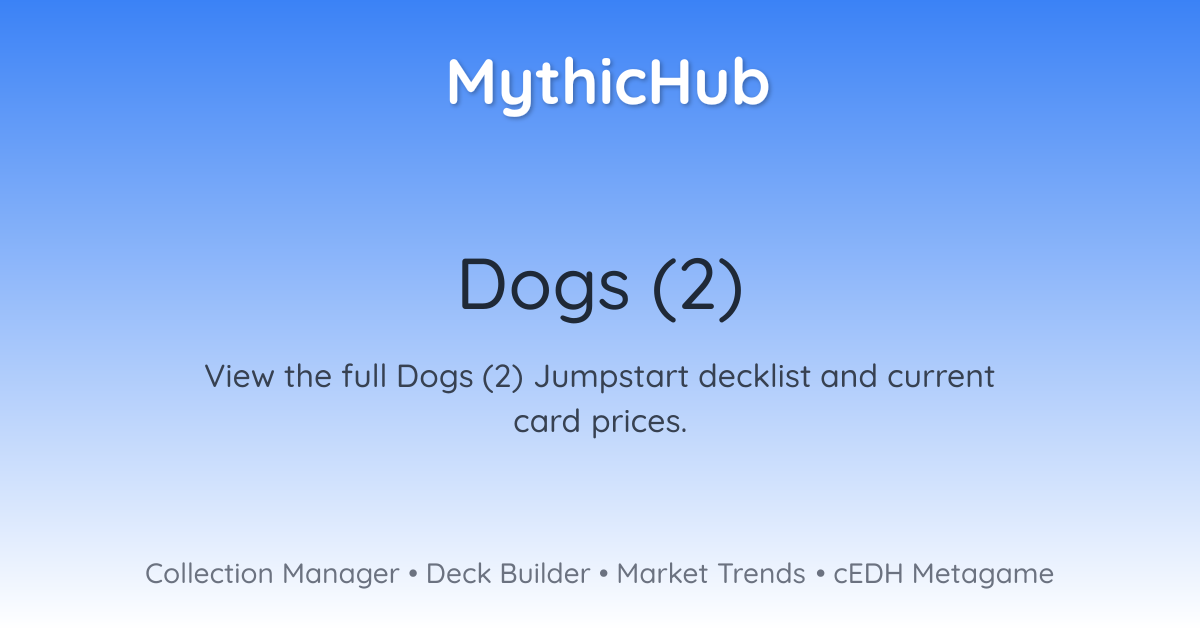 MythicHub

Dogs (2)

View the full Dogs (2) Jumpstart decklist and current card prices.

Collection Manager • Deck Builder • Market Trends • cEDH Metagame